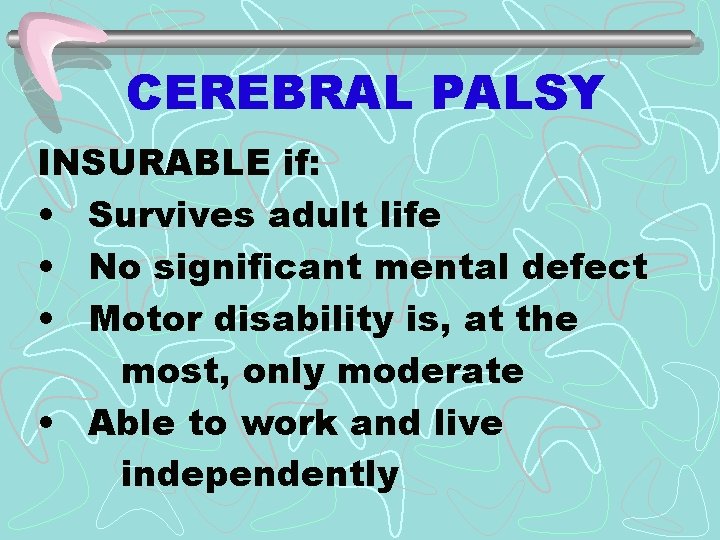 CEREBRAL PALSY

INSURABLE if:

• Survives adult life
• No significant mental defect
• Motor disability is, at the most, only moderate
• Able to work and live independently